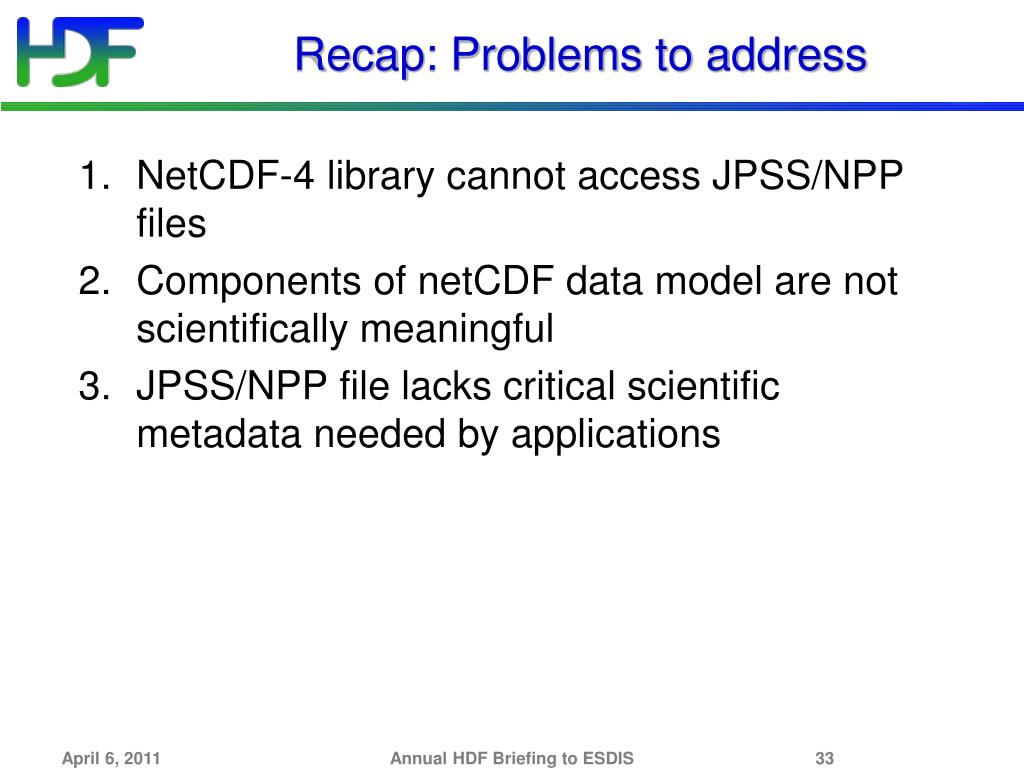 HDF

Recap: Problems to address

1. NetCDF-4 library cannot access JPSS/NPP files
2. Components of netCDF data model are not scientifically meaningful
3. JPSS/NPP file lacks critical scientific metadata needed by applications

April 6, 2011

Annual HDF Briefing to ESDIS

33